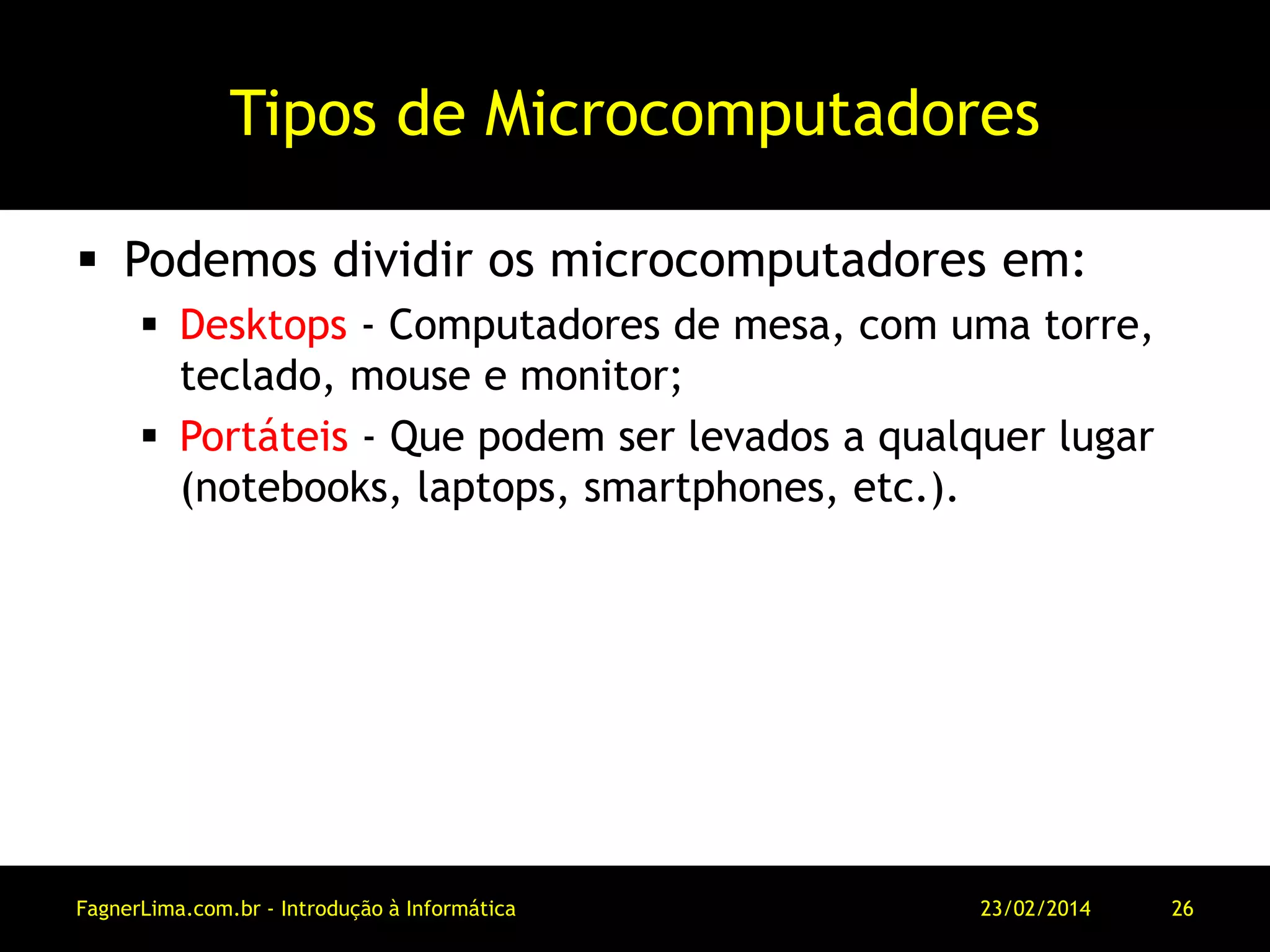 Tipos de Microcomputadores

▪ Podemos dividir os microcomputadores em:

▪ Desktops - Computadores de mesa, com uma torre, teclado, mouse e monitor;

▪ Portáteis - Que podem ser levados a qualquer lugar (notebooks, laptops, smartphones, etc.).

FagnerLima.com.br - Introdução à Informática 23/02/2014 26